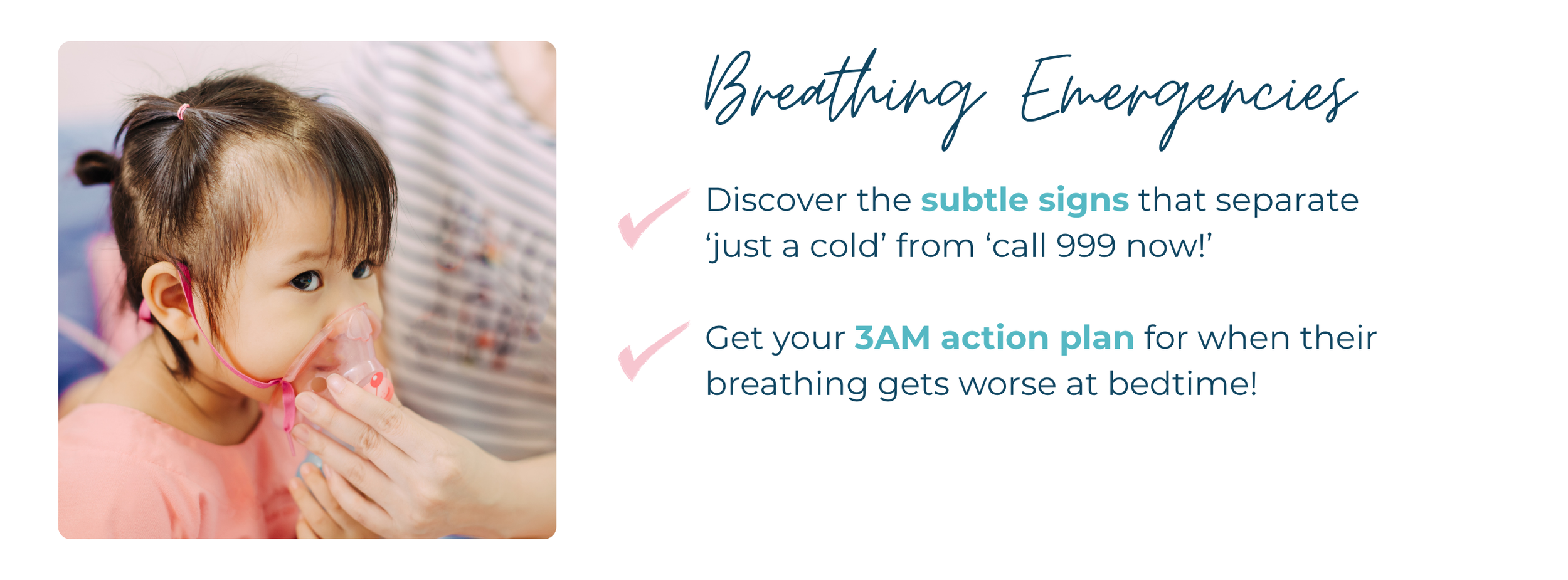 Breathing Emergencies

Discover the subtle signs that separate ‘just a cold’ from ‘call 999 now!’

Get your 3AM action plan for when their breathing gets worse at bedtime!